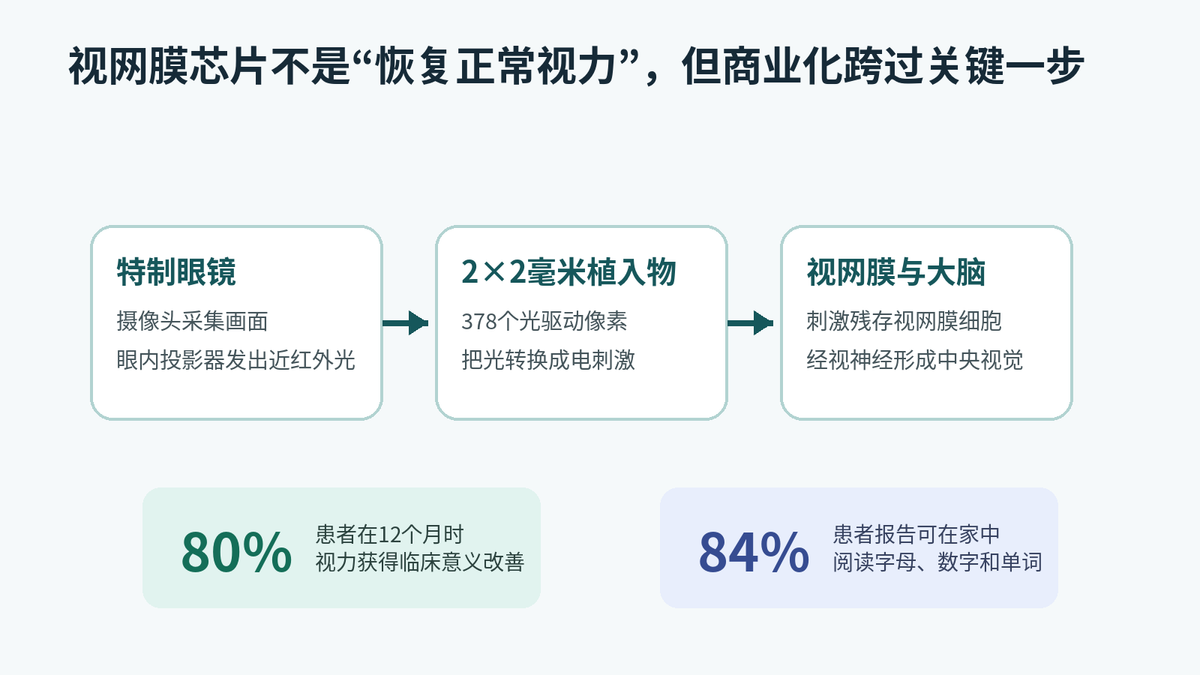 视网膜芯片不是“恢复正常视力”，但商业化跨过关键一步

特制眼镜
摄像头采集画面
眼内投影器发出近红外光

2×2毫米植入物
378个光驱动像素
把光转换成电刺激

视网膜与大脑
刺激残存视网膜细胞
经视神经形成中央视觉

80%
患者在12个月时
视力获得临床意义改善

84%
患者报告可在家中
阅读字母、数字和单词